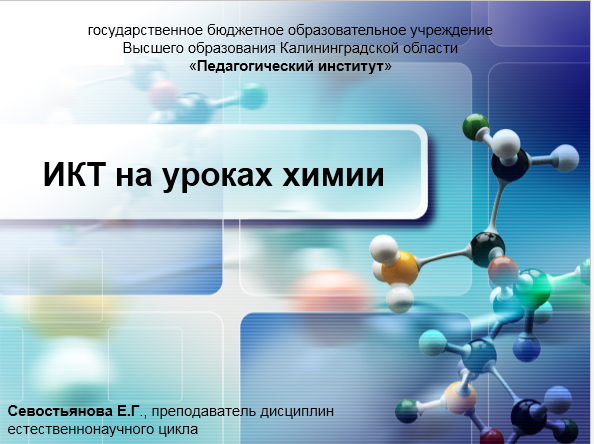 государственное бюджетное образовательное учреждение
Высшего образования Калининградской области
«Педагогический институт»

ИКТ на уроках химии

Севостьянова Е.Г., преподаватель дисциплин естественнонаучного цикла